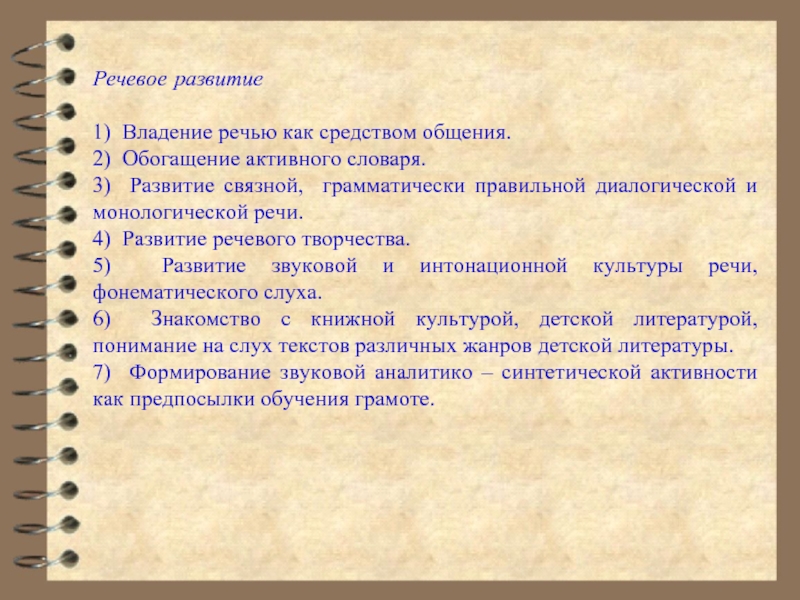 Речевое развитие

1) Владение речью как средством общения.
2) Обогащение активного словаря.
3) Развитие связной, грамматически правильной диалогической и монологической речи.
4) Развитие речевого творчества.
5) Развитие звуковой и интонационной культуры речи, фонематического слуха.
6) Знакомство с книжной культурой, детской литературой, понимание на слух текстов различных жанров детской литературы.
7) Формирование звуковой аналитико – синтетической активности как предпосылки обучения грамоте.